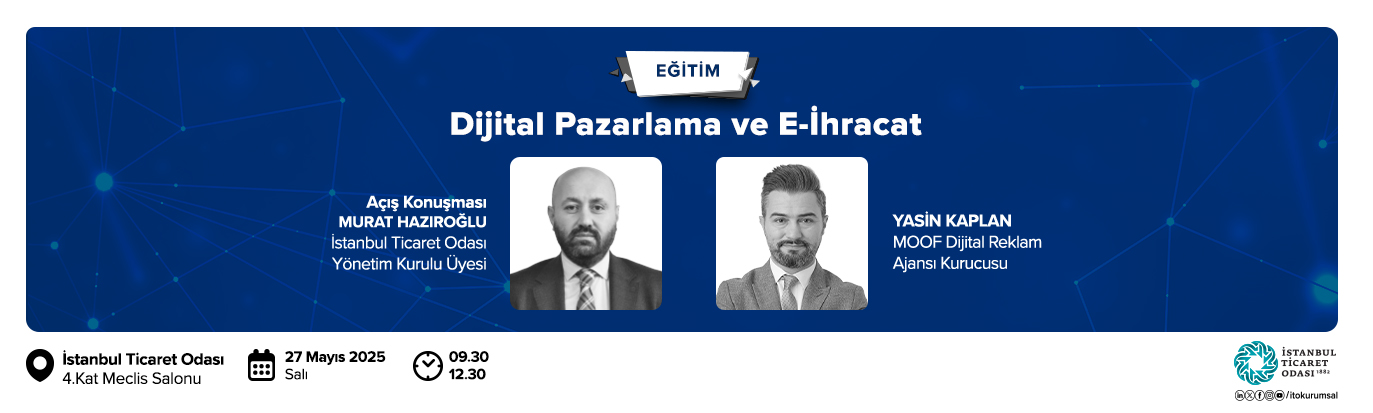 EĞİTİM

Dijital Pazarlama ve E-İhracat

Açış Konuşması
MURAT HAZIROĞLU
İstanbul Ticaret Odası
Yönetim Kurulu Üyesi

YASİN KAPLAN
MOOF Dijital Reklam
Ajansı Kurucusu

İstanbul Ticaret Odası
4.Kat Meclis Salonu

27 Mayıs 2025
Salı

09.30
12.30

İSTANBUL
TİCARET
ODASI 1882

/itokurumsal